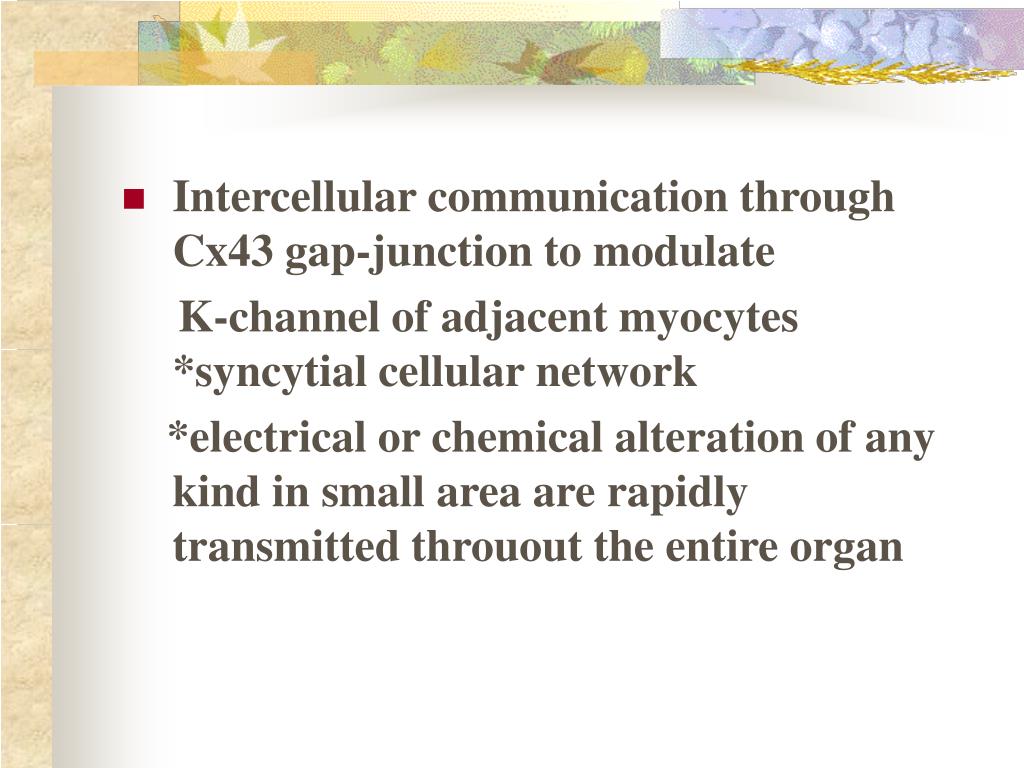 Intercellular communication through Cx43 gap-junction to modulate

K-channel of adjacent myocytes
*syncytial cellular network

*electrical or chemical alteration of any kind in small area are rapidly transmitted throuout the entire organ